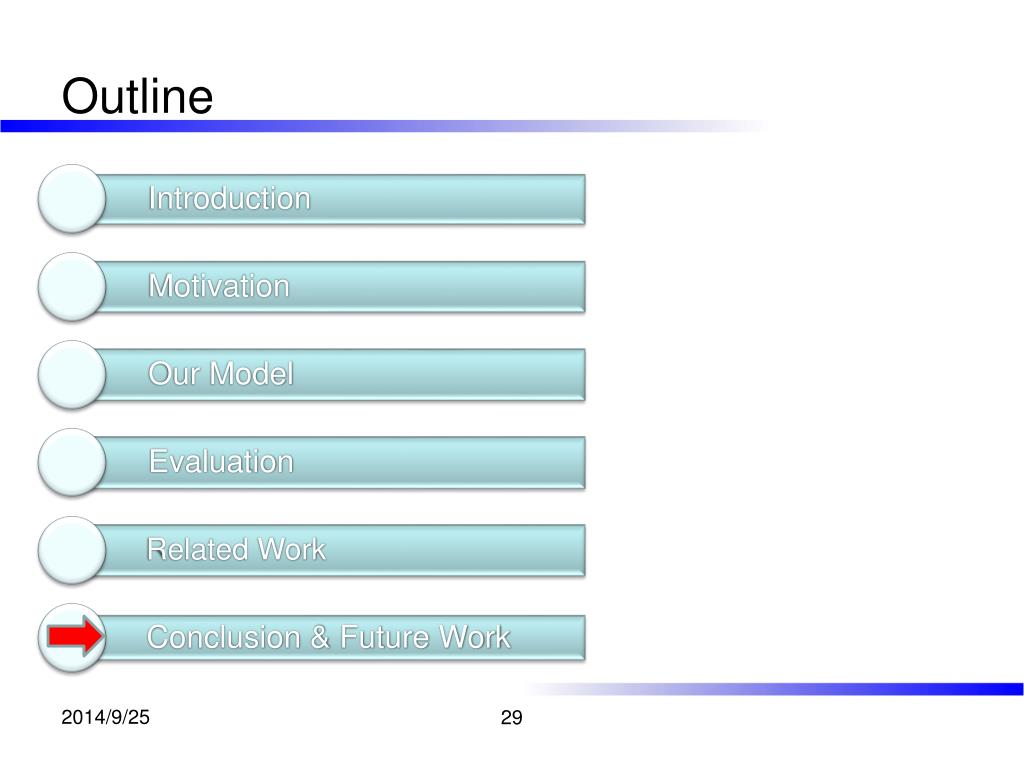 Outline

Introduction

Motivation

Our Model

Evaluation

Related Work

Conclusion & Future Work

2014/9/25

29